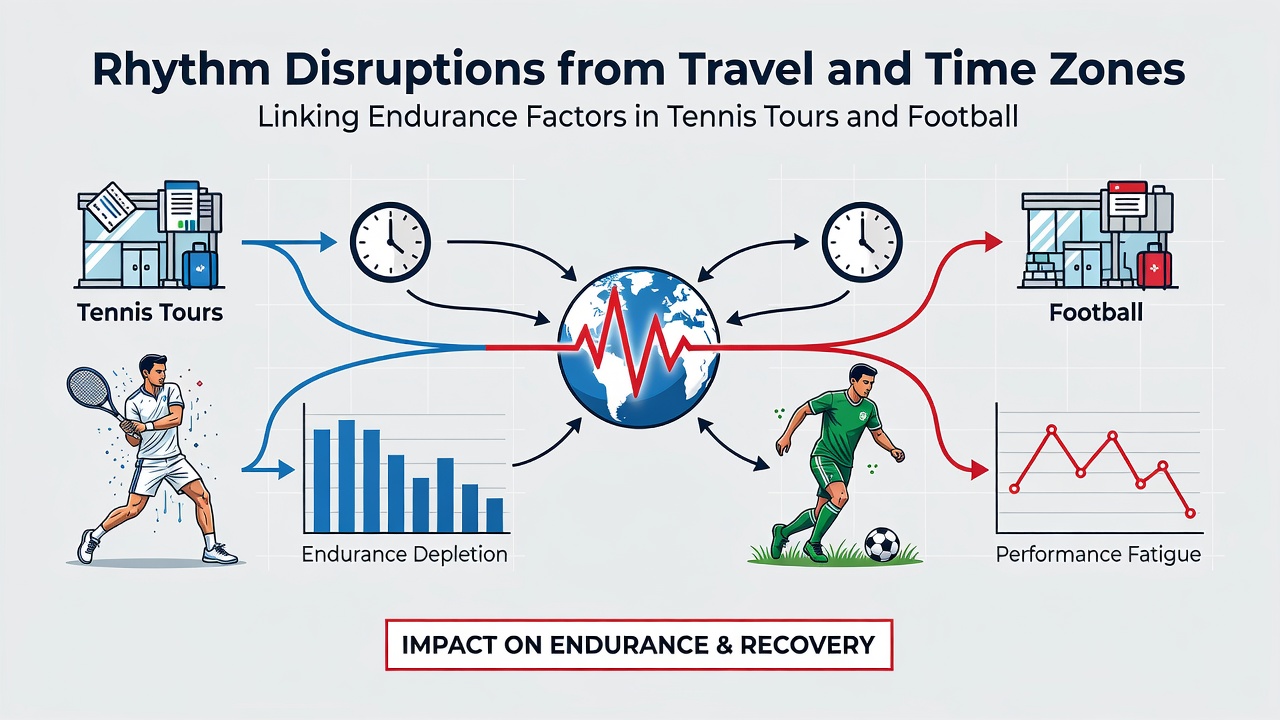 Rhythm Disruptions from Travel and Time Zones

Linking Endurance Factors in Tennis Tours and Football

Tennis Tours

Football

Endurance Depletion

Performance Fatigue

IMPACT ON ENDURANCE & RECOVERY